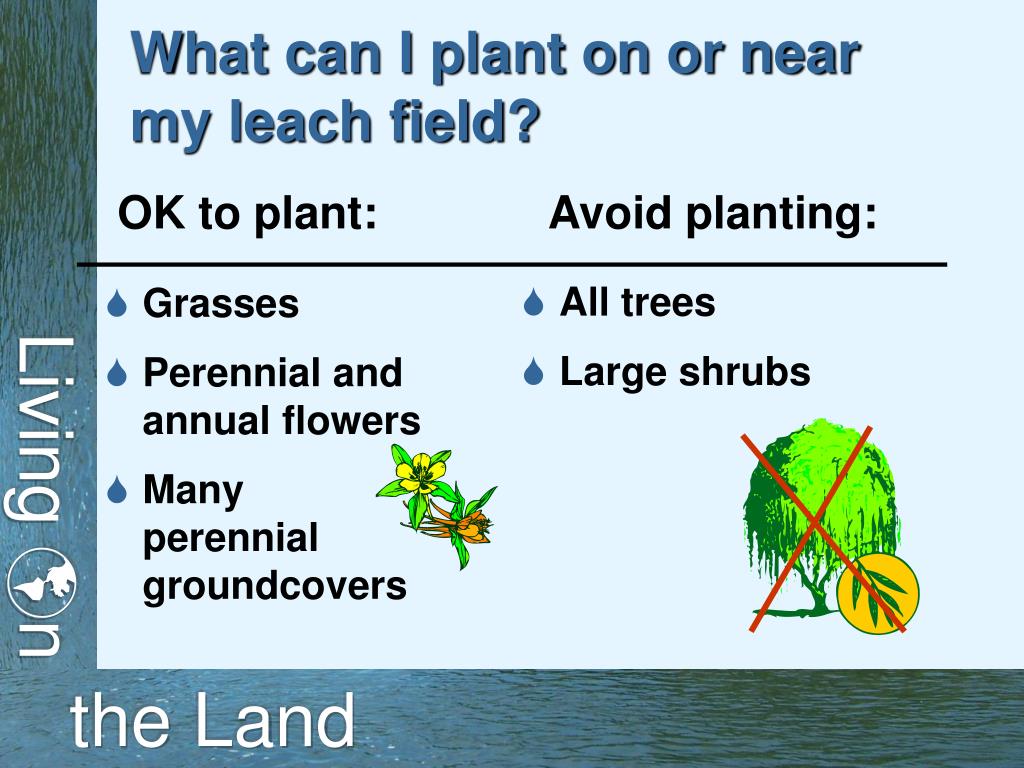 What can I plant on or near my leach field?

OK to plant:

Grasses

Perennial and annual flowers

Many perennial groundcovers

Avoid planting:

All trees

Large shrubs

Living on

the Land